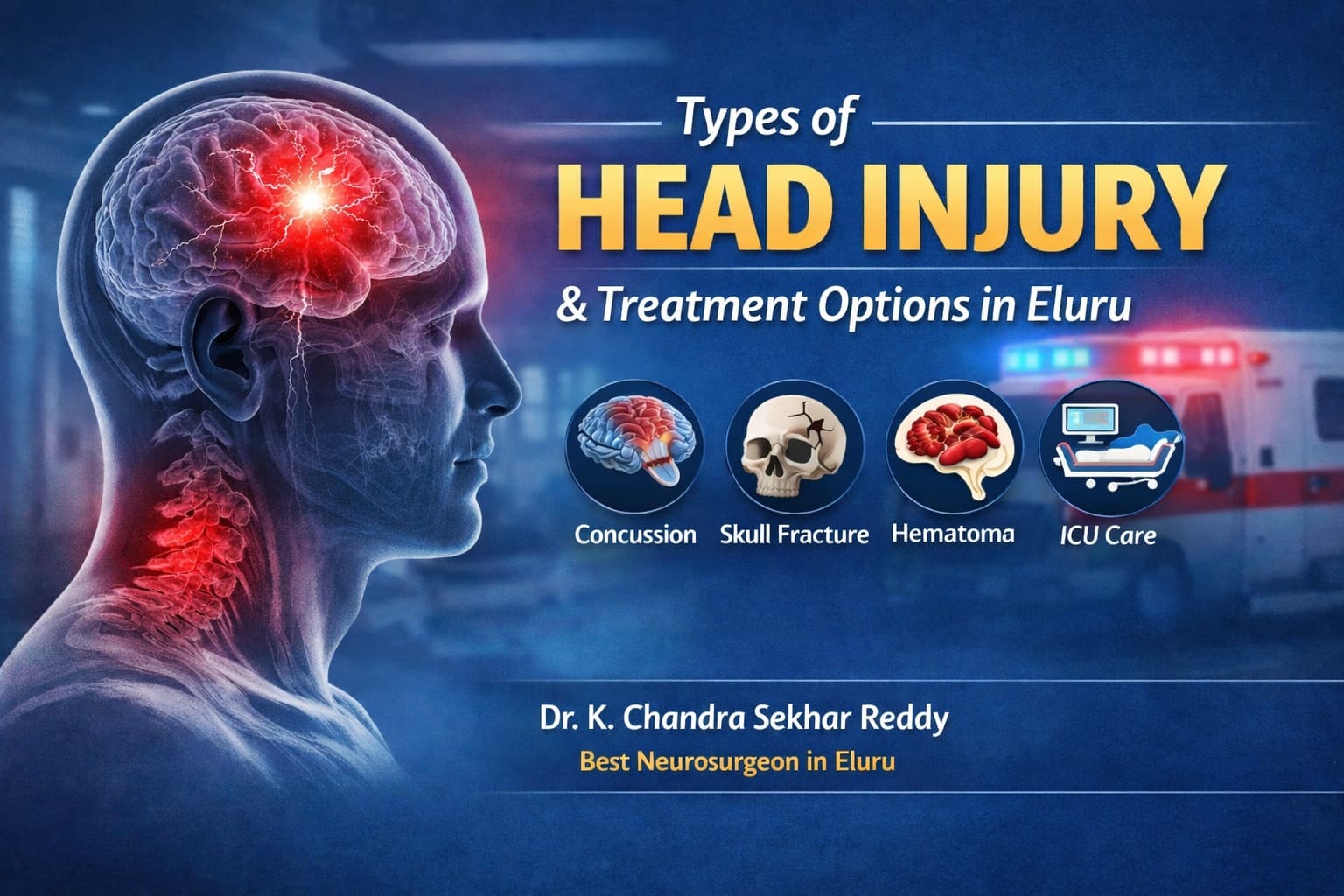 Types of

HEAD INJURY

& Treatment Options in Eluru

Concussion Skull Fracture Hematoma ICU Care

Dr. K. Chandra Sekhar Reddy

Best Neurosurgeon in Eluru